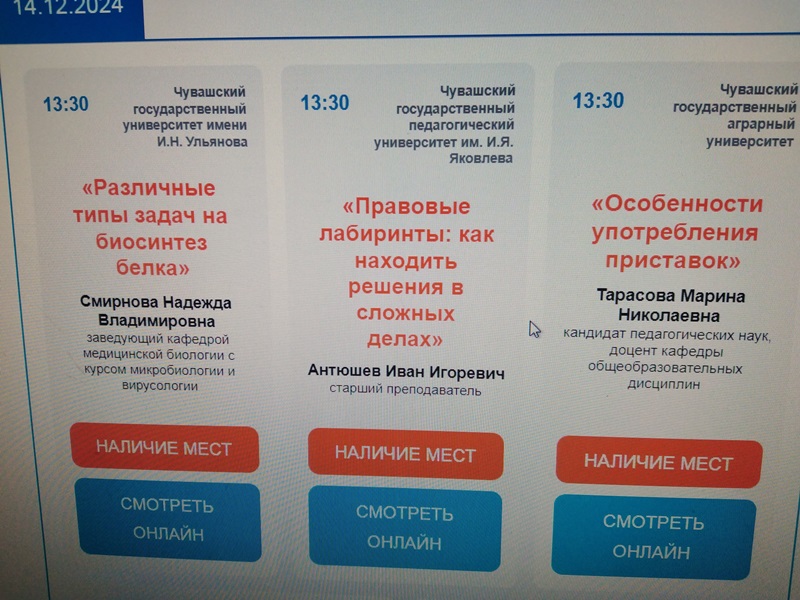 14.12.2024

13:30

Чувашский государственный университет имени И.Н. Ульянова

«Различные типы задач на биосинтез белка»

Смирнова Надежда Владимировна

заведующий кафедрой медицинской биологии с курсом микробиологии и вирусологии

НАЛИЧИЕ МЕСТ

СМОТРЕТЬ ОНЛАЙН

13:30

Чувашский государственный педагогический университет им. И.Я. Яковлева

«Правовые лабиринты: как находить решения в сложных делах»

Антюшев Иван Игоревич

старший преподаватель

НАЛИЧИЕ МЕСТ

СМОТРЕТЬ ОНЛАЙН

13:30

Чувашский государственный аграрный университет

«Особенности употребления приставок»

Тарасова Марина Николаевна

кандидат педагогических наук, доцент кафедры общеобразовательных дисциплин

НАЛИЧИЕ МЕСТ

СМОТРЕТЬ ОНЛАЙН